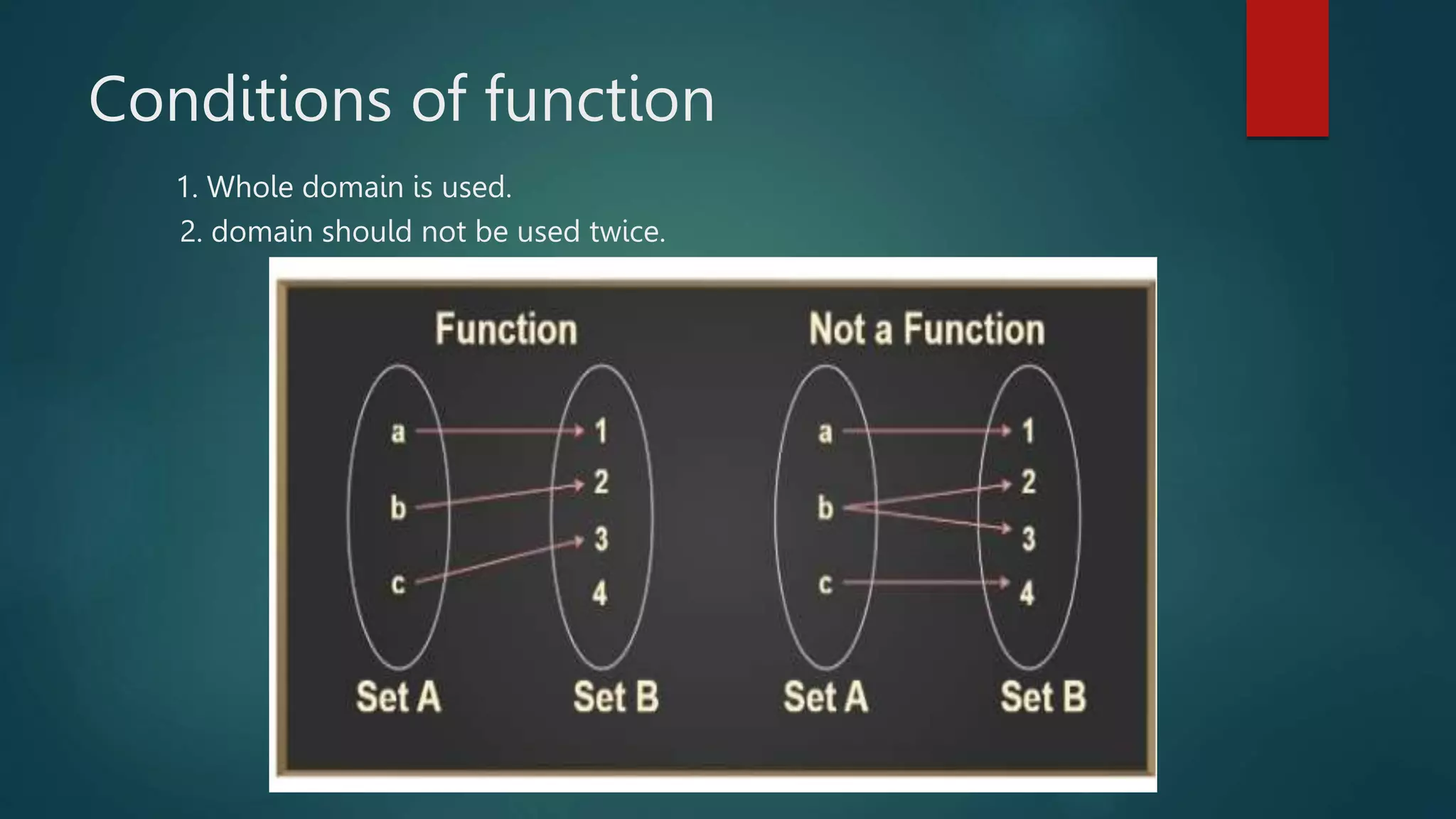 Conditions of function

1. Whole domain is used.
2. domain should not be used twice.

Function

a
b
c

1
2
3
4

Set A Set B

Not a Function

a
b
c

1
2
3
4

Set A Set B